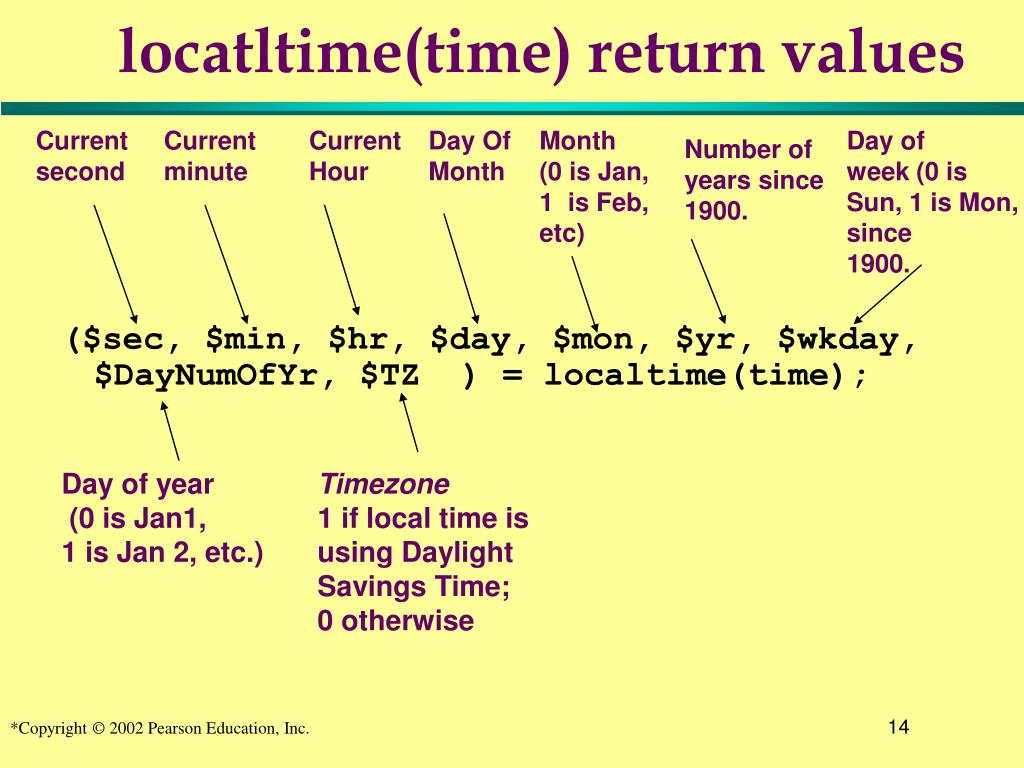 locatltime(time) return values

Current second

Current minute

Current Hour

Day Of Month

Month (0 is Jan, 1 is Feb, etc)

Number of years since 1900.

Day of week (0 is Sun, 1 is Mon, since 1900.

($sec, $min, $hr, $day, $mon, $yr, $wkday, $DayNumOfYr, $TZ ) = localtime(time);

Day of year (0 is Jan1, 1 is Jan 2, etc.)

Timezone
1 if local time is using Daylight Savings Time; 0 otherwise

*Copyright © 2002 Pearson Education, Inc.

14